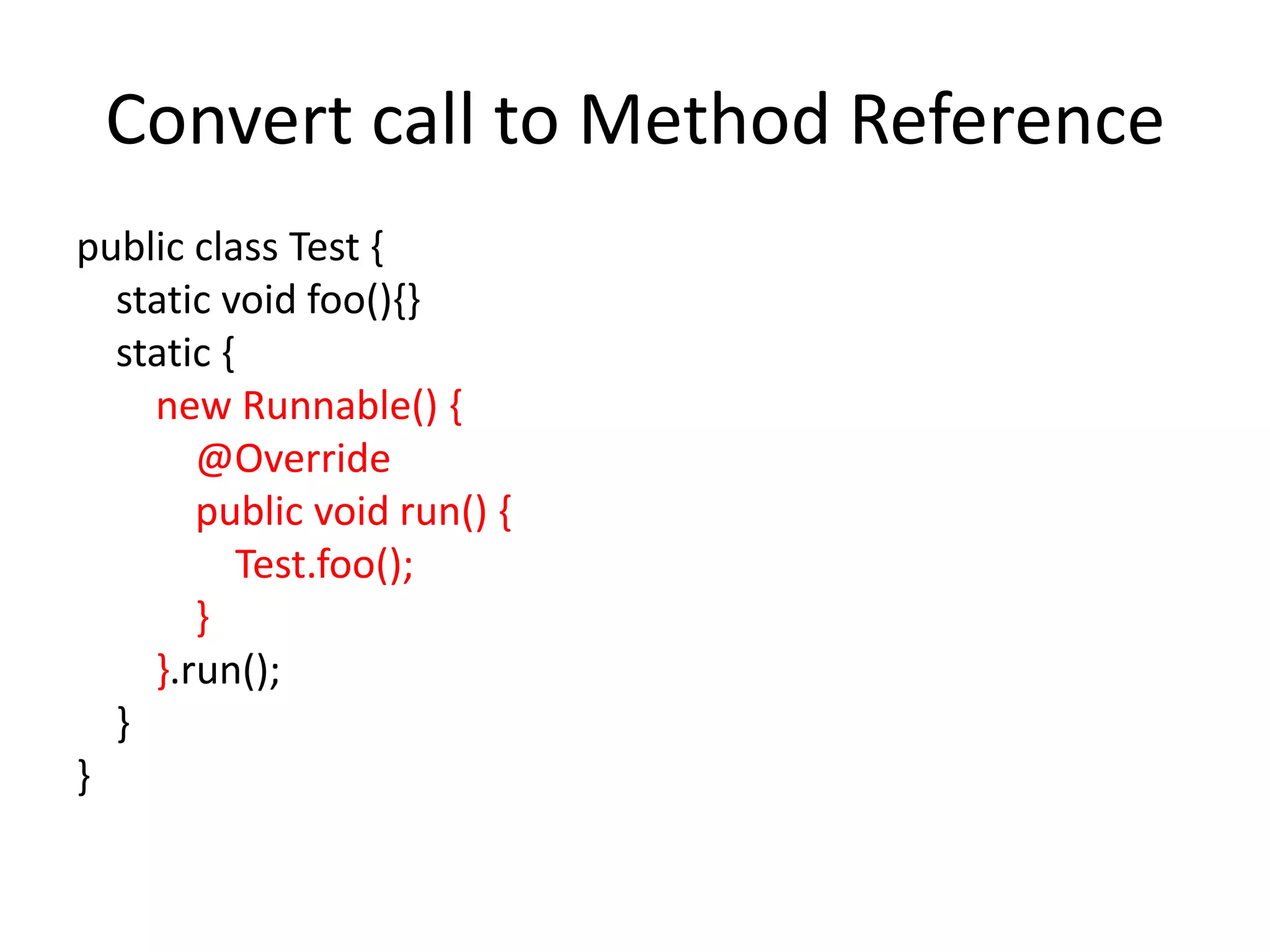 Convert call to Method Reference

public class Test {
    static void foo(){}
    static {
        new Runnable() {
            @Override
            public void run() {
                Test.foo();
            }
        }.run();
    }
}